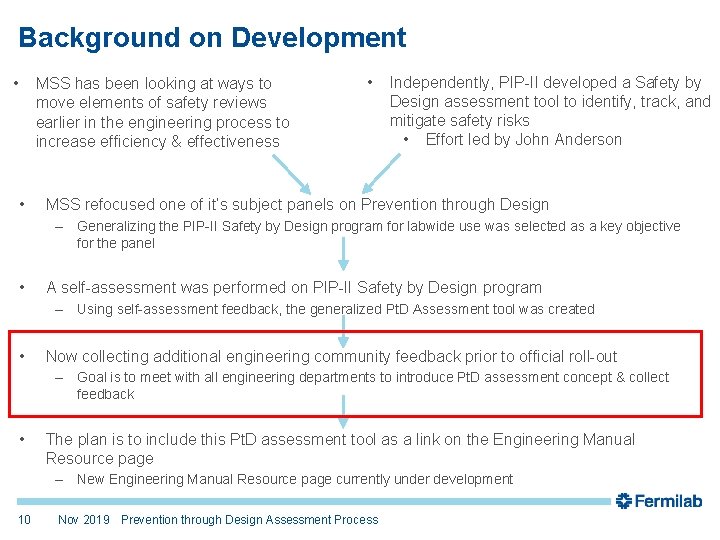 Background on Development

• MSS has been looking at ways to move elements of safety reviews earlier in the engineering process to increase efficiency & effectiveness

• Independently, PIP-II developed a Safety by Design assessment tool to identify, track, and mitigate safety risks
  • Effort led by John Anderson

• MSS refocused one of it's subject panels on Prevention through Design
  – Generalizing the PIP-II Safety by Design program for labwide use was selected as a key objective for the panel

• A self-assessment was performed on PIP-II Safety by Design program
  – Using self-assessment feedback, the generalized PtD Assessment tool was created

• Now collecting additional engineering community feedback prior to official roll-out
  – Goal is to meet with all engineering departments to introduce PtD assessment concept & collect feedback

• The plan is to include this PtD assessment tool as a link on the Engineering Manual Resource page
  – New Engineering Manual Resource page currently under development

Fermilab

10 Nov 2019 Prevention through Design Assessment Process